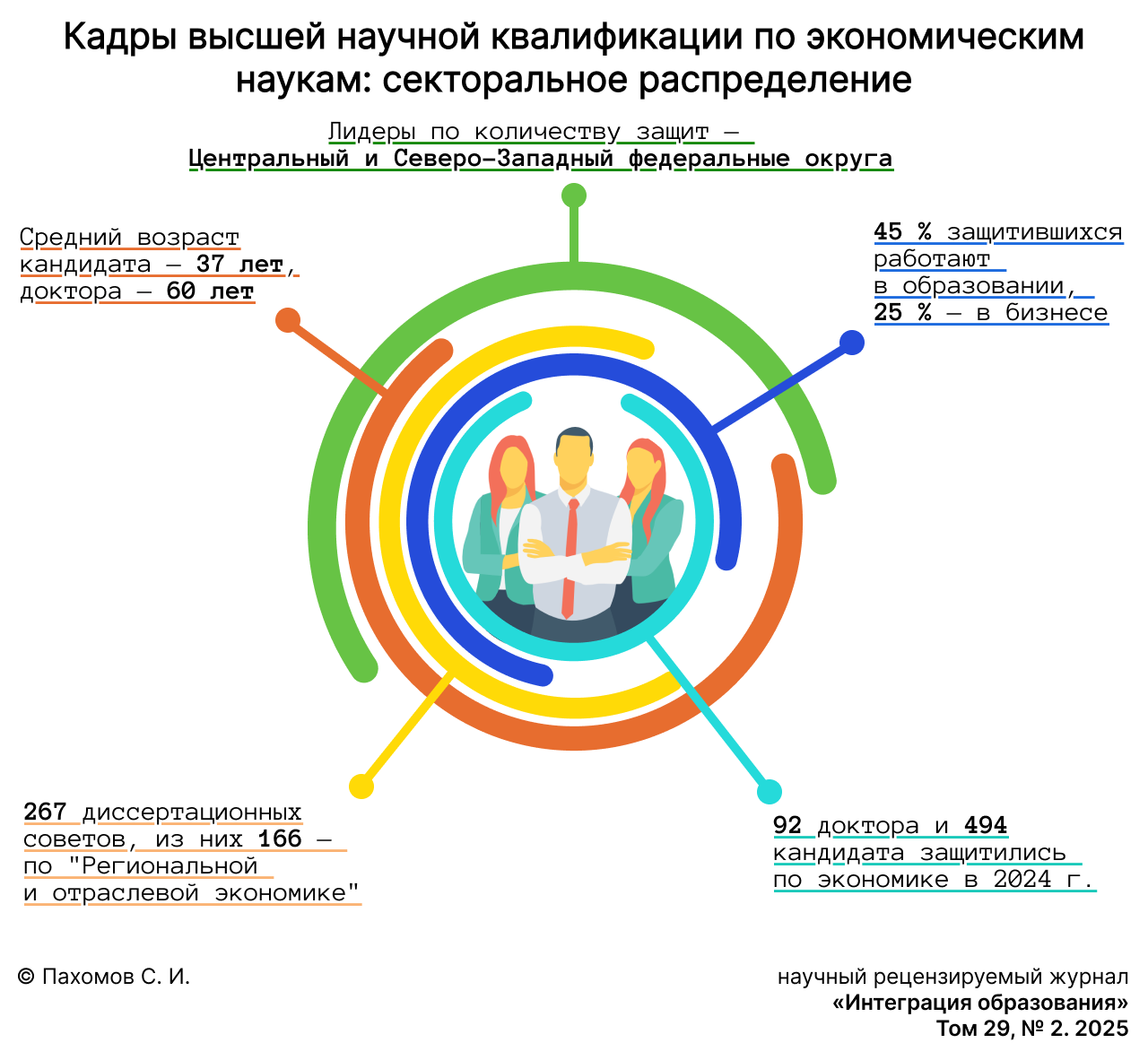 Кадры высшей научной квалификации по экономическим наукам: секторальное распределение

Лидеры по количеству защит — Центральный и Северо-Западный федеральные округа

Средний возраст кандидата — 37 лет, доктора — 60 лет

45 % защитившихся работают в образовании, 25 % — в бизнесе

267 диссертационных советов, из них 166 — по "Региональной и отраслевой экономике"

92 доктора и 494 кандидата защитились по экономике в 2024 г.

© Пахомов С. И.

научный рецензируемый журнал
«Интеграция образования»
Том 29, № 2. 2025